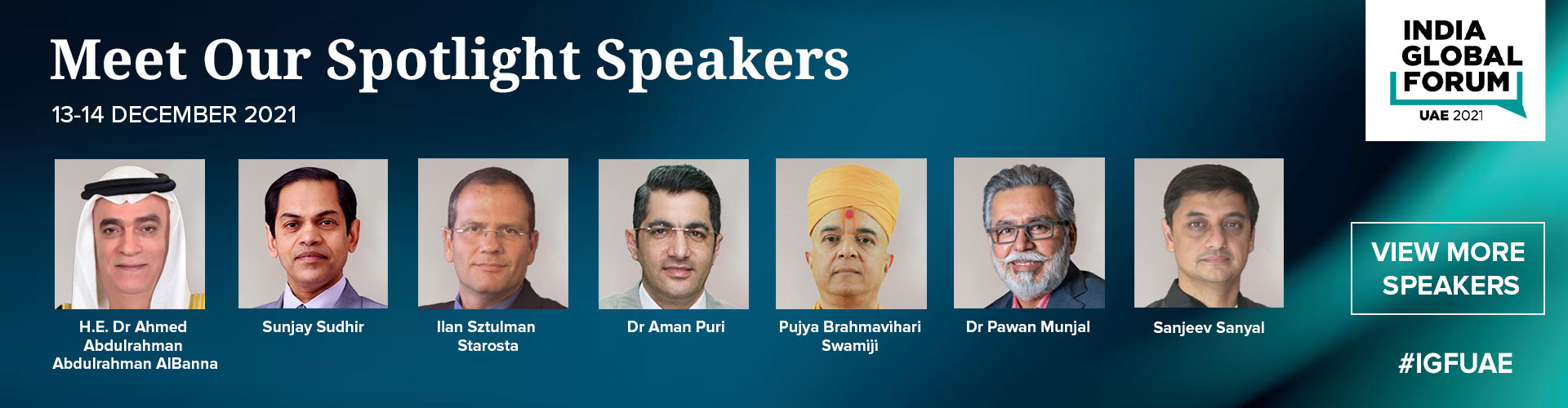 Meet Our Spotlight Speakers

13-14 DECEMBER 2021

INDIA GLOBAL FORUM

UAE 2021

H.E. Dr Ahmed Abdulrahman Abdulrahman AlBanna

Sunjay Sudhir

Ilan Sztulman Starosta

Dr Aman Puri

Pujya Brahmavihari Swamiji

Dr Pawan Munjal

Sanjeev Sanyal

VIEW MORE SPEAKERS

#IGFUAE